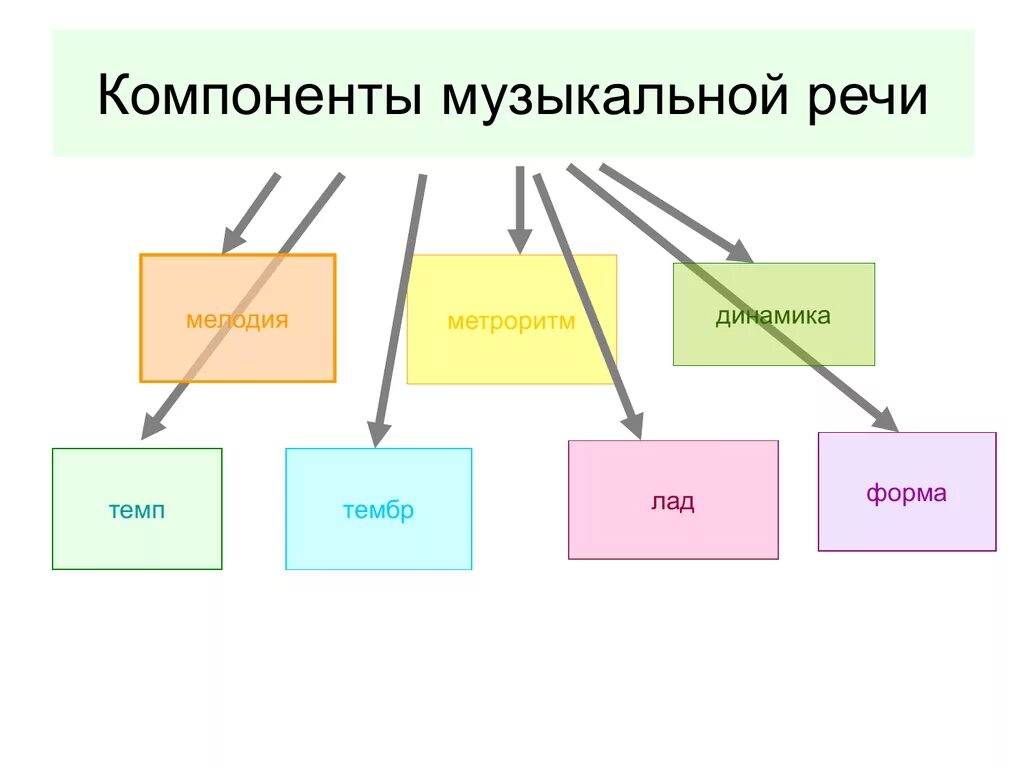 Компоненты музыкальной речи

мелодия

метроритм

динамика

темп

тембр

лад

форма